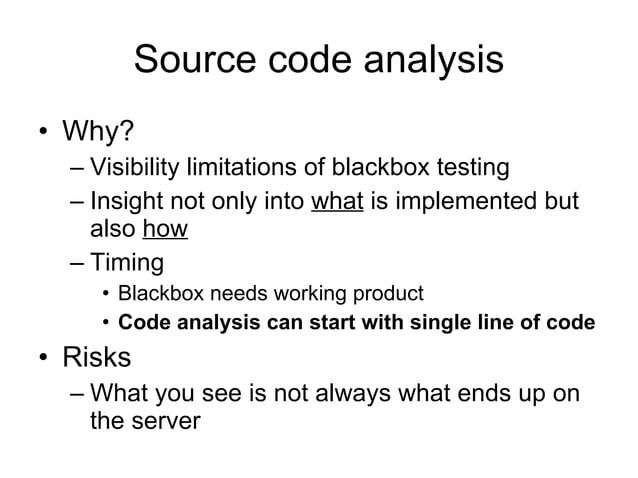 Source code analysis

• Why?
– Visibility limitations of blackbox testing
– Insight not only into what is implemented but also how
– Timing
• Blackbox needs working product
• Code analysis can start with single line of code
• Risks
– What you see is not always what ends up on the server